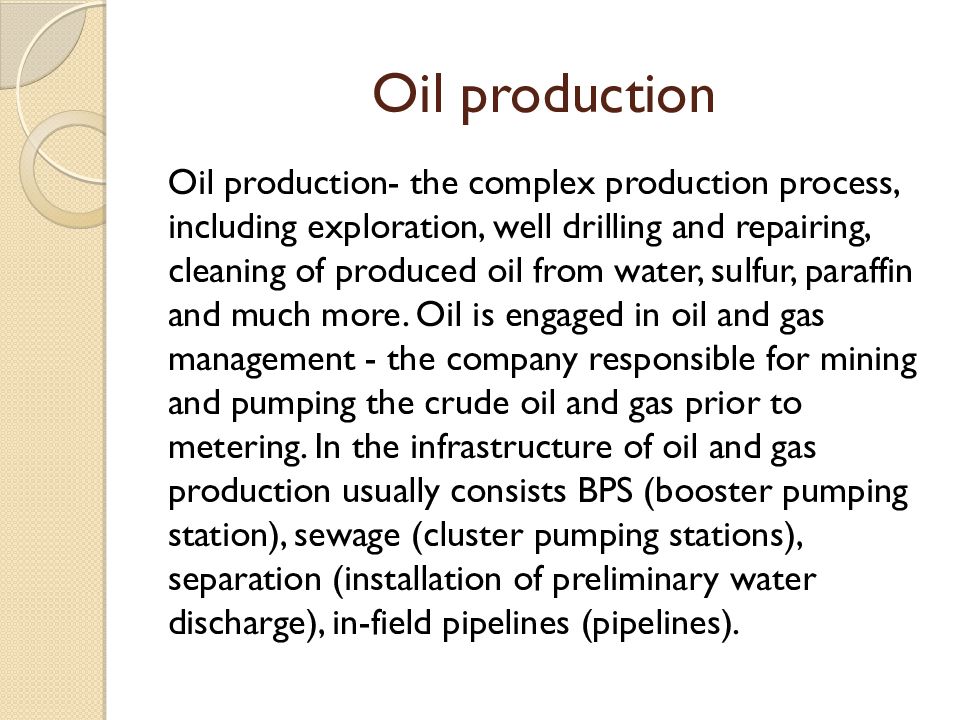 Oil production

Oil production- the complex production process, including exploration, well drilling and repairing, cleaning of produced oil from water, sulfur, paraffin and much more. Oil is engaged in oil and gas management - the company responsible for mining and pumping the crude oil and gas prior to metering. In the infrastructure of oil and gas production usually consists BPS (booster pumping station), sewage (cluster pumping stations), separation (installation of preliminary water discharge), in-field pipelines (pipelines).